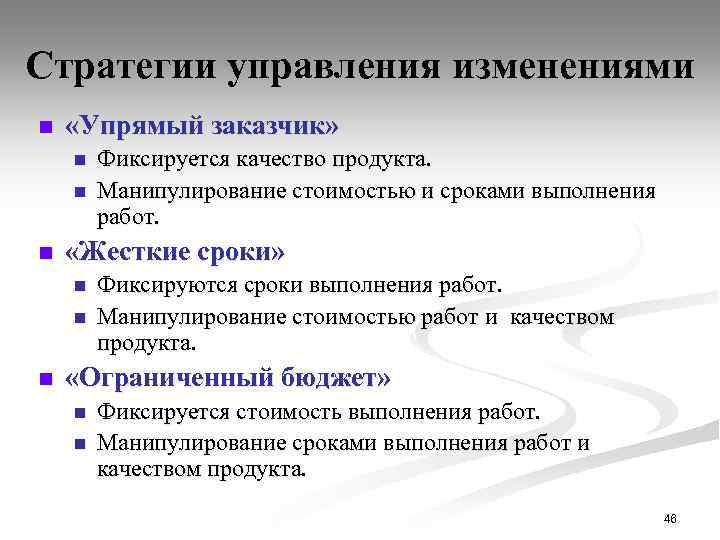 Стратегии управления изменениями

«Упрямый заказчик»

Фиксируется качество продукта.

Манипулирование стоимостью и сроками выполнения работ.

«Жесткие сроки»

Фиксируются сроки выполнения работ.

Манипулирование стоимостью работ и качеством продукта.

«Ограниченный бюджет»

Фиксируется стоимость выполнения работ.

Манипулирование сроками выполнения работ и качеством продукта.

46